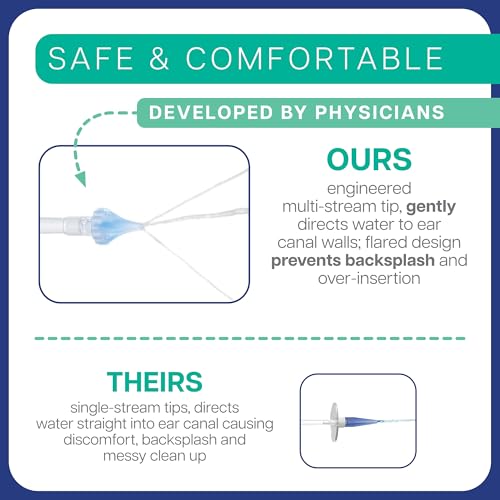 SAFE & COMFORTABLE

DEVELOPED BY PHYSICIANS

OURS

engineered multi-stream tip, gently directs water to ear canal walls; flared design prevents backsplash and over-insertion

THEIRS

single-stream tips, directs water straight into ear canal causing discomfort, backsplash and messy clean up